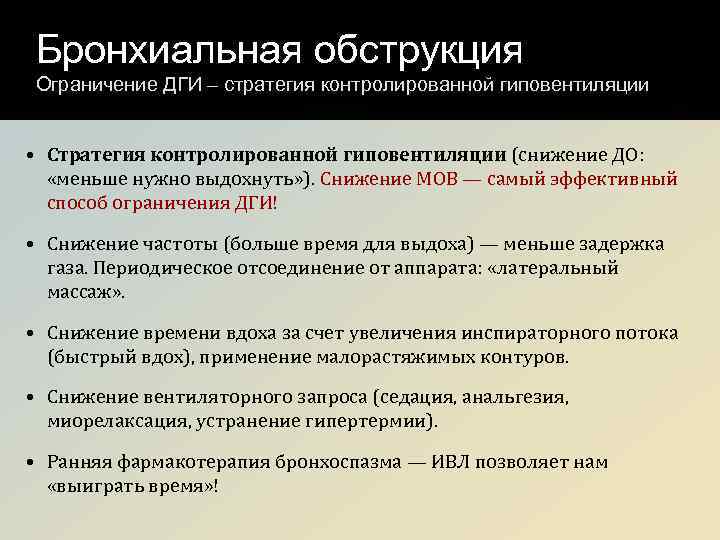 Бронхиальная обструкция
Ограничение ДГИ – стратегия контролированной гиповентиляции

• Стратегия контролированной гиповентиляции (снижение ДО: «меньше нужно выдохнуть»). Снижение МОВ — самый эффективный способ ограничения ДГИ!

• Снижение частоты (больше время для выдоха) — меньше задержка газа. Периодическое отсоединение от аппарата: «латеральный массаж».

• Снижение времени вдоха за счет увеличения инспираторного потока (быстрый вдох), применение малорастяжимых контуров.

• Снижение вентиляторного запроса (седация, анальгезия, миорелаксация, устранение гипертермии).

• Ранняя фармакотерапия бронхоспазма — ИВЛ позволяет нам «выиграть время»!